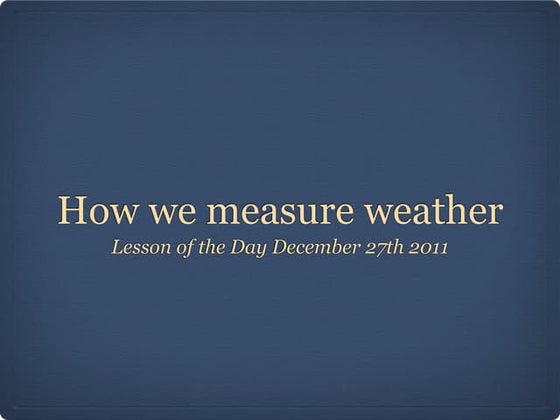 How we measure weather

Lesson of the Day December 27th 2011